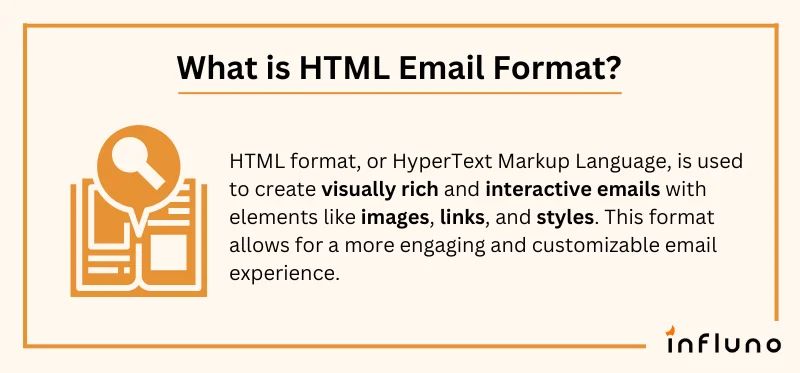 What is HTML Email Format?

HTML format, or HyperText Markup Language, is used to create visually rich and interactive emails with elements like images, links, and styles. This format allows for a more engaging and customizable email experience.

influno